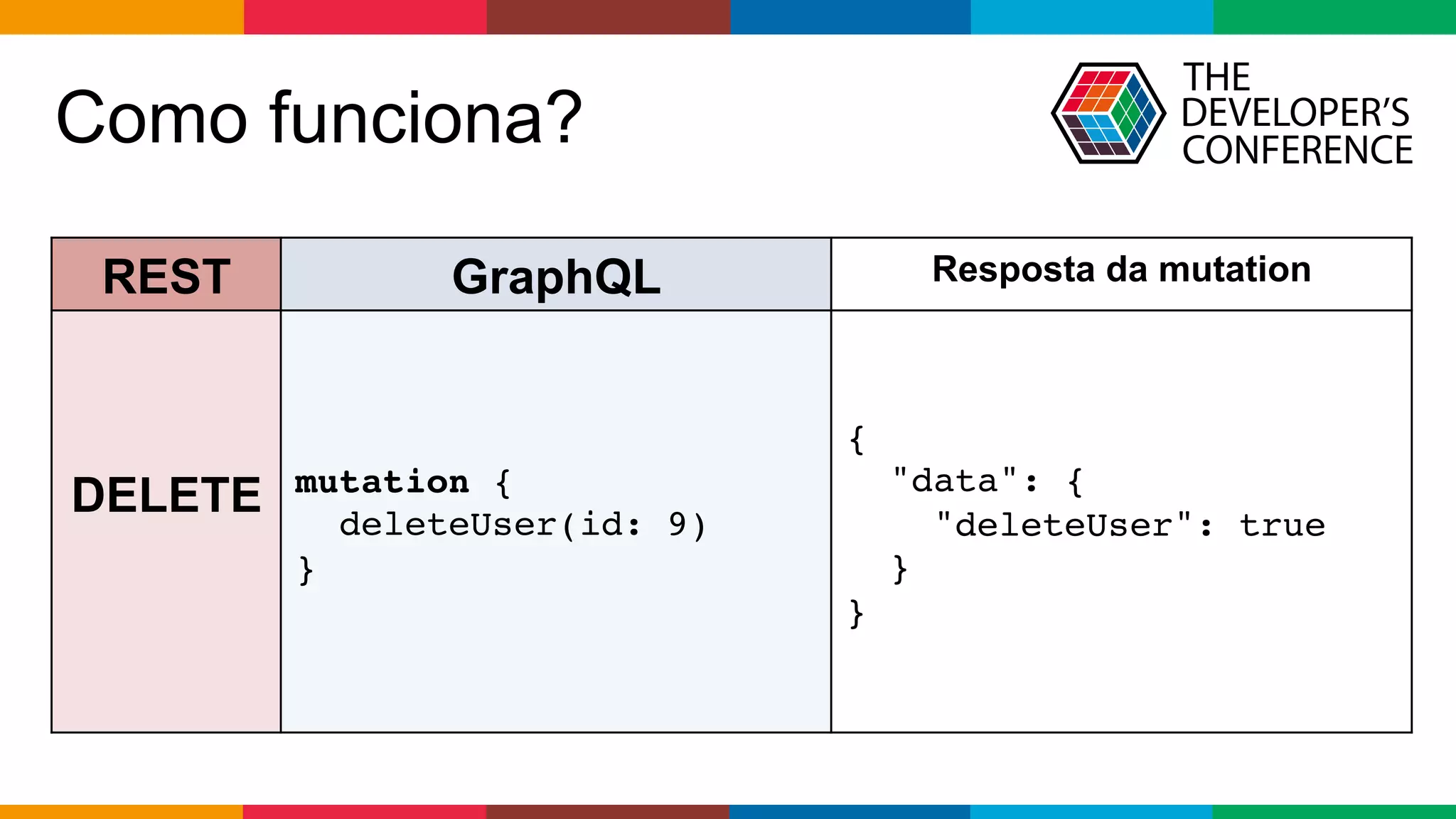 Como funciona?

THE DEVELOPER'S CONFERENCE

| REST | GraphQL | Resposta da mutation |
|---|---|---|
| DELETE | mutation { deleteUser(id: 9) } | { "data": { "deleteUser": true } } |